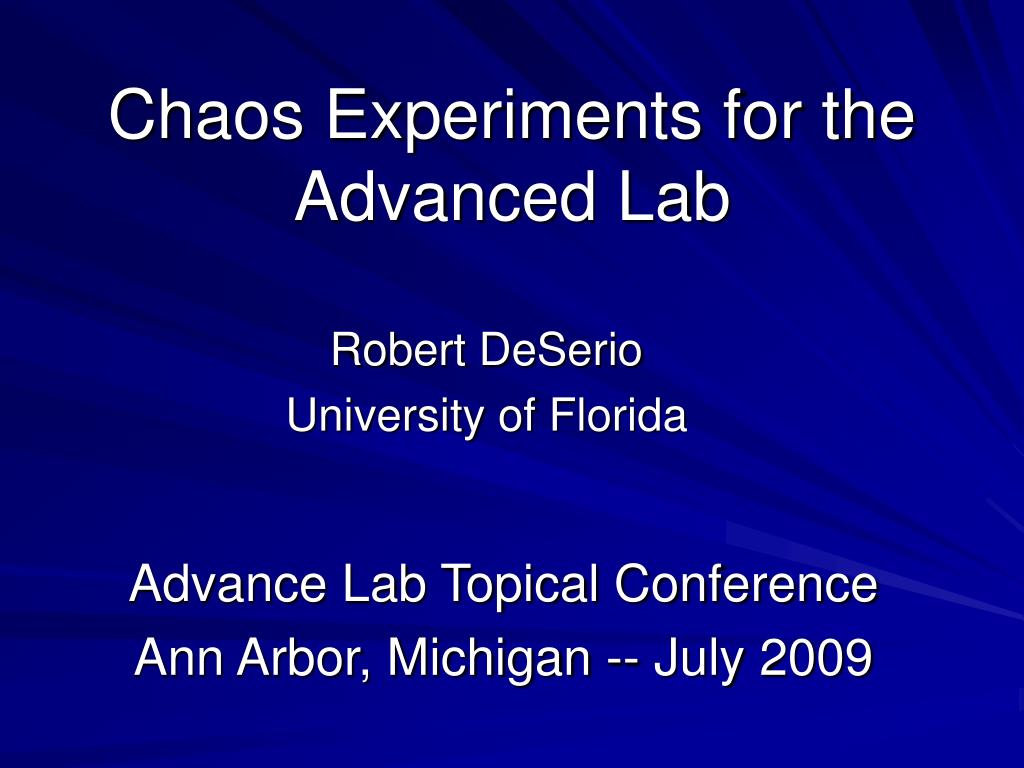 Chaos Experiments for the Advanced Lab

Robert DeSerio
University of Florida

Advance Lab Topical Conference
Ann Arbor, Michigan -- July 2009